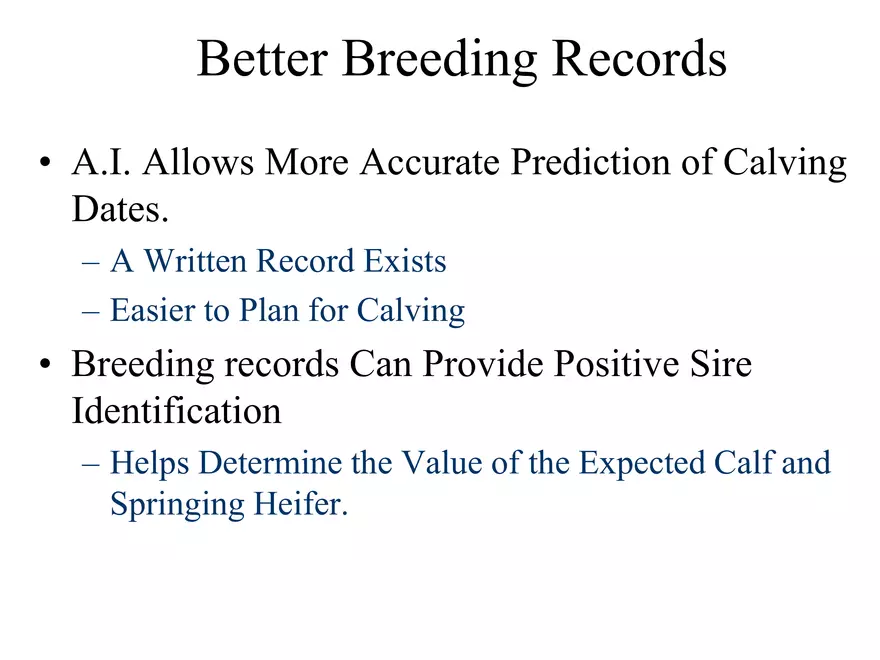 Better Breeding Records

• A.I. Allows More Accurate Prediction of Calving Dates.
– A Written Record Exists
– Easier to Plan for Calving

• Breeding records Can Provide Positive Sire Identification
– Helps Determine the Value of the Expected Calf and Springing Heifer.